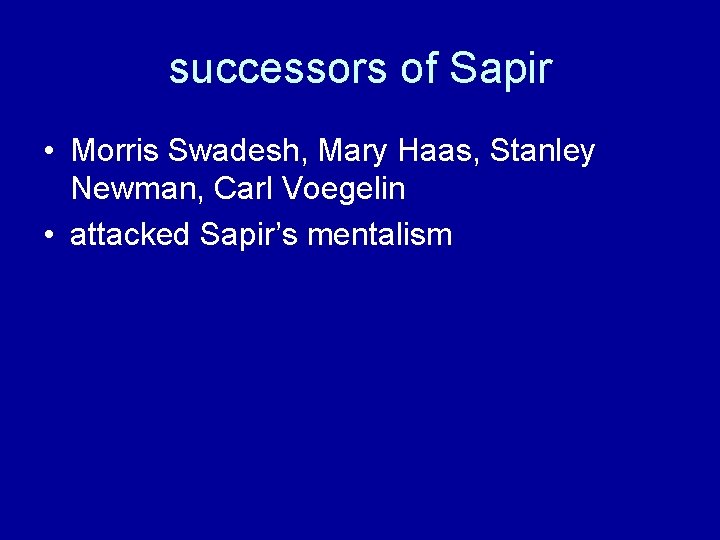 successors of Sapir

• Morris Swadesh, Mary Haas, Stanley Newman, Carl Voegelin
• attacked Sapir’s mentalism